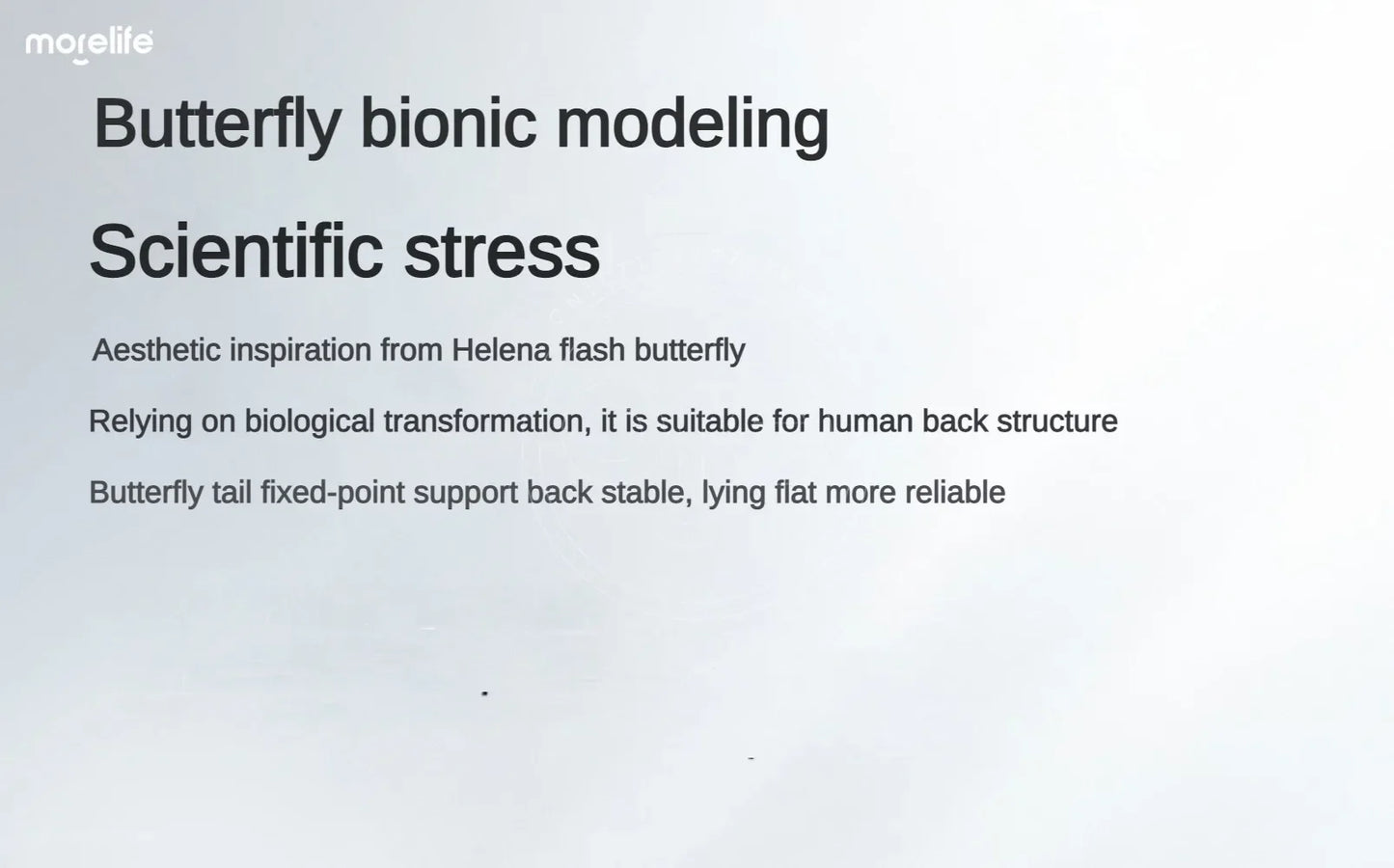 morelife

Butterfly bionic modeling

Scientific stress

Aesthetic inspiration from Helena flash butterfly

Relying on biological transformation, it is suitable for human back structure

Butterfly tail fixed-point support back stable, lying flat more reliable